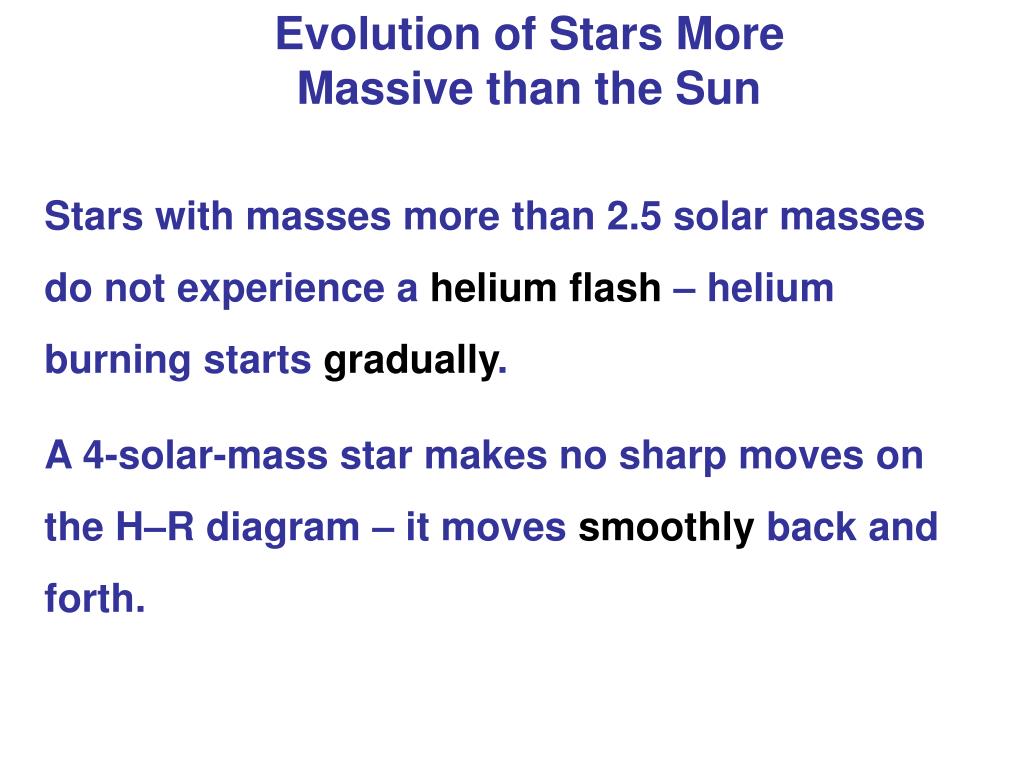 Evolution of Stars More Massive than the Sun

Stars with masses more than 2.5 solar masses do not experience a helium flash – helium burning starts gradually.

A 4-solar-mass star makes no sharp moves on the H–R diagram – it moves smoothly back and forth.